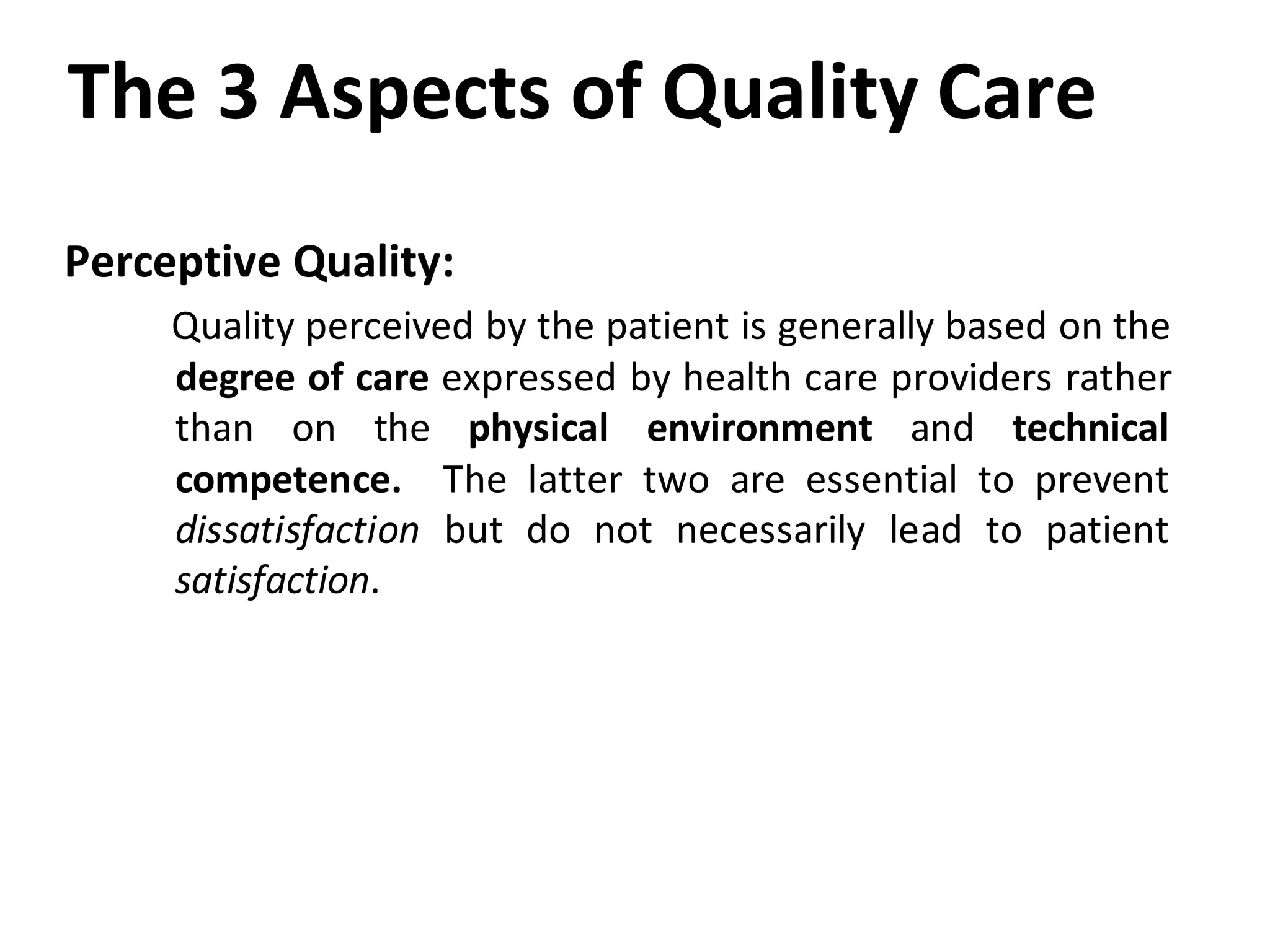 The 3 Aspects of Quality Care

Perceptive Quality:

Quality perceived by the patient is generally based on the degree of care expressed by health care providers rather than on the physical environment and technical competence. The latter two are essential to prevent dissatisfaction but do not necessarily lead to patient satisfaction.